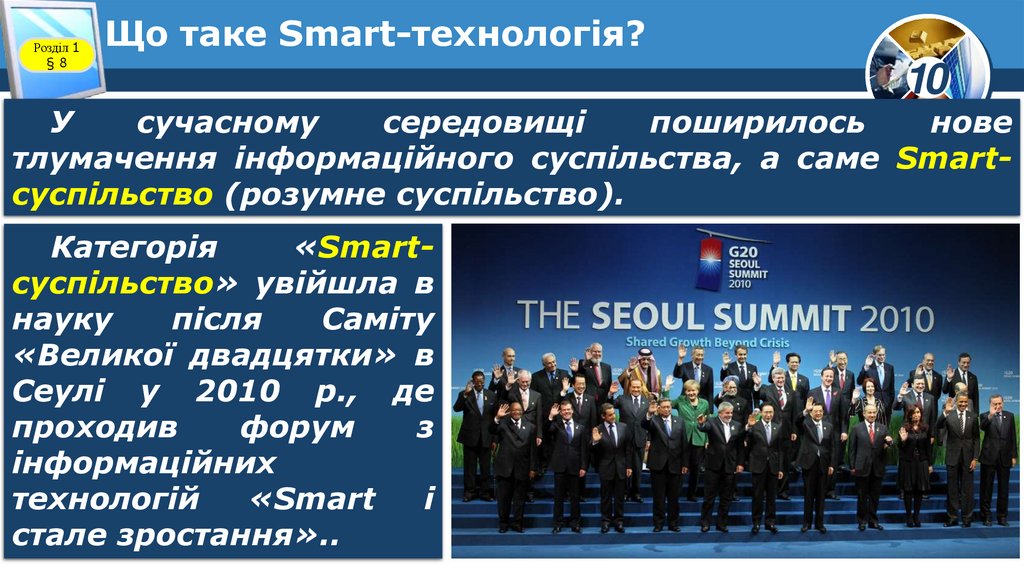 Розділ 1
§ 8

Що таке Smart-технологія?

10

У сучасному середовищі поширилось нове тлумачення інформаційного суспільства, а саме Smart-суспільство (розумне суспільство).

Категорія «Smart-суспільство» увійшла в науку після Саміту «Великої двадцятки» в Сеулі у 2010 р., де проходив форум з інформаційних технологій «Smart і стале зростання»..

G20
SEOUL
SUMMIT
2010

THE SEOUL SUMMIT 2010
Shared Growth Beyond Crisis